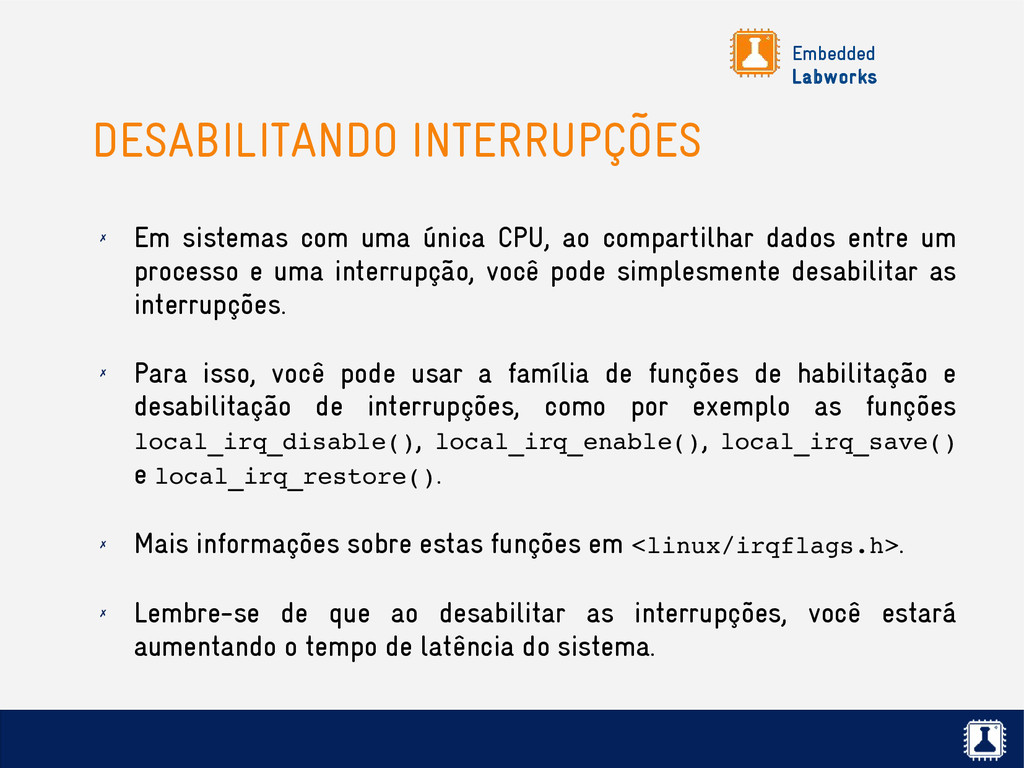 Embedded
Labworks

DESABILITANDO INTERRUPÇÕES

✗ Em sistemas com uma única CPU, ao compartilhar dados entre um processo e uma interrupção, você pode simplesmente desabilitar as interrupções.

✗ Para isso, você pode usar a família de funções de habilitação e desabilitação de interrupções, como por exemplo as funções local_irq_disable(), local_irq_enable(), local_irq_save() e local_irq_restore().

✗ Mais informações sobre estas funções em <linux/irqflags.h>.

✗ Lembre-se de que ao desabilitar as interrupções, você estará aumentando o tempo de latência do sistema.